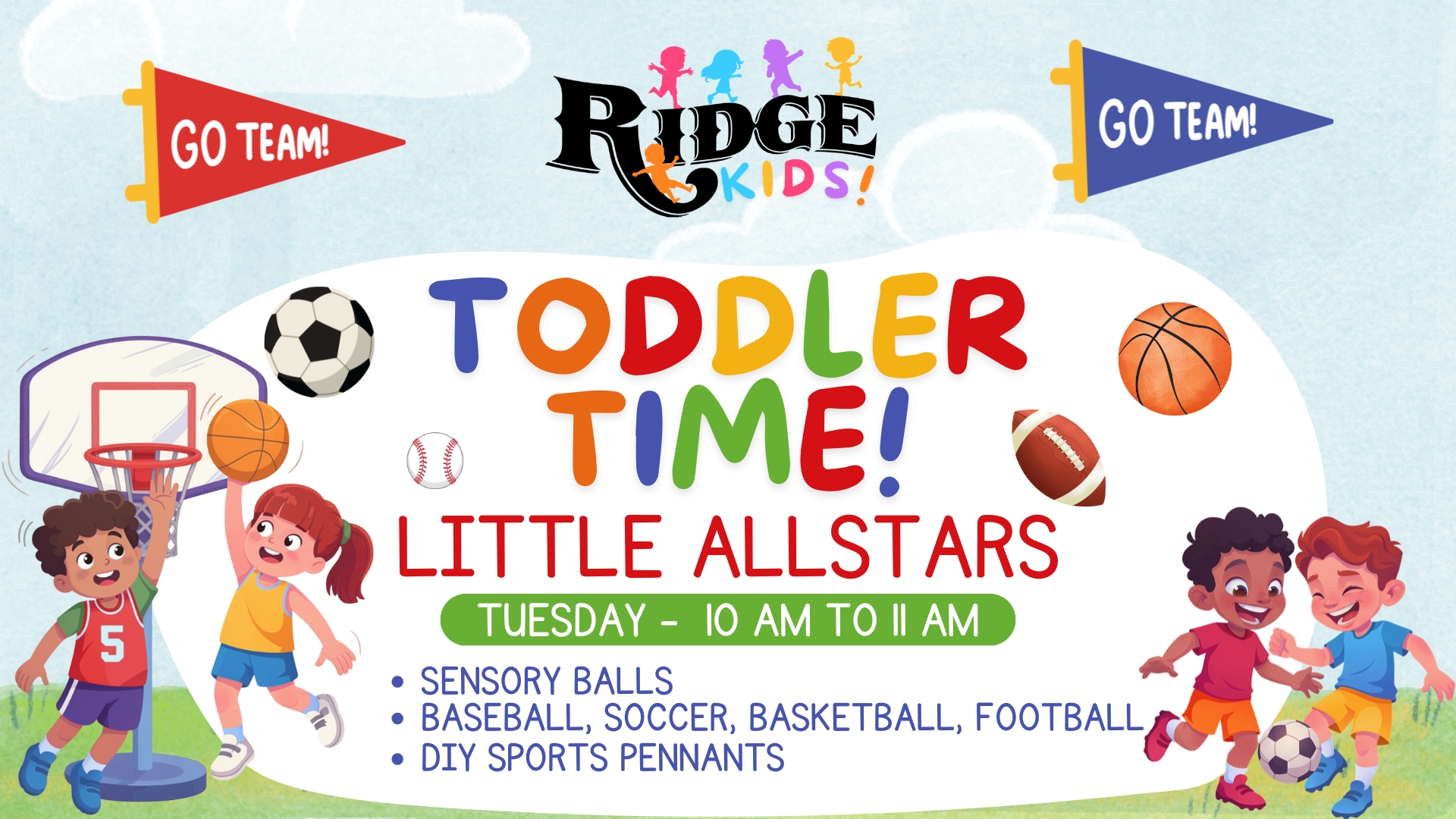 GO TEAM!

RIDGE KIDS!

GO TEAM!

TODDLER TIME!

LITTLE ALLSTARS

TUESDAY - 10 AM TO 11 AM

• SENSORY BALLS
• BASEBALL, SOCCER, BASKETBALL, FOOTBALL
• DIY SPORTS PENNANTS

5